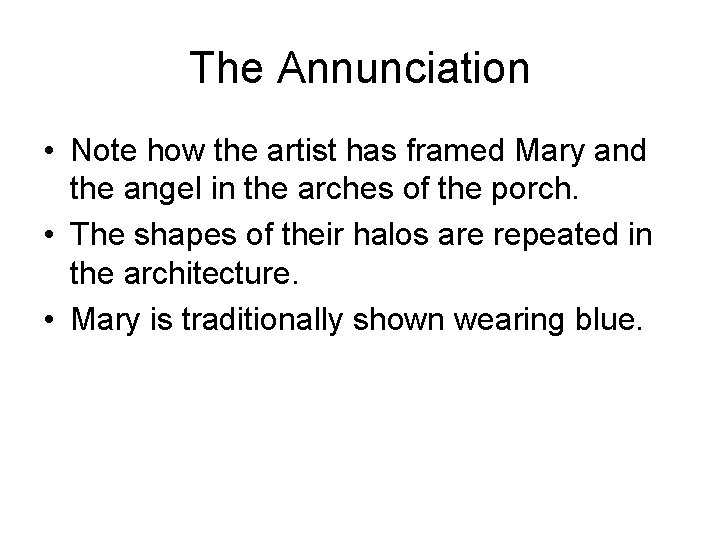 The Annunciation

• Note how the artist has framed Mary and the angel in the arches of the porch.

• The shapes of their halos are repeated in the architecture.

• Mary is traditionally shown wearing blue.